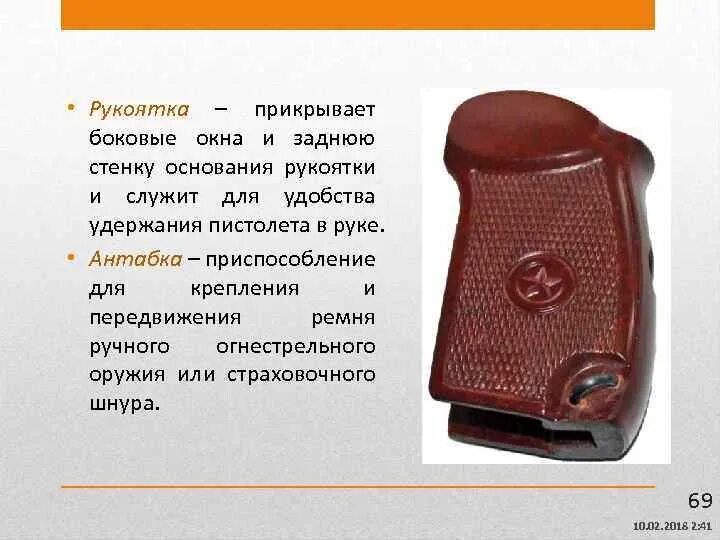 • Рукоятка – прикрывает боковые окна и заднюю стенку основания рукоятки и служит для удобства удержания пистолета в руке.

• Антабка – приспособление для крепления и передвижения ремня ручного огнестрельного оружия или страховочного шнура.

69

10.02.2018 2:41